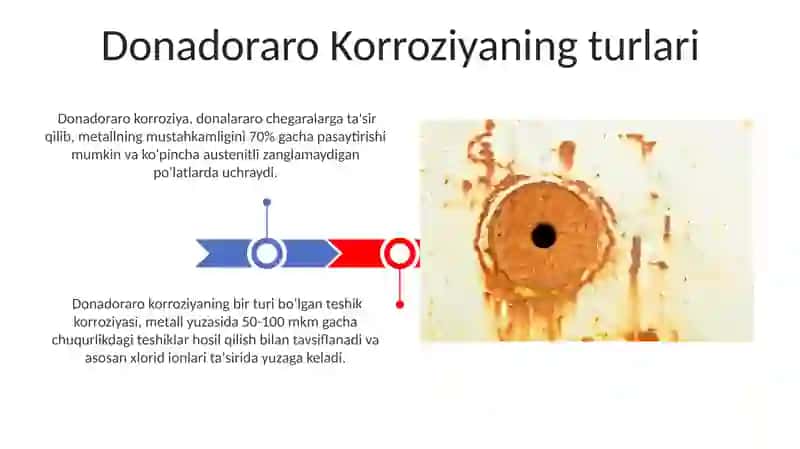 Donadoraro Korroziyaning turlari

Donadoraro korroziya, donalararo chegaralarga ta'sir qilib, metallning mustahkamligini 70% gacha pasaytirishi mumkin va ko'pincha austenitli zanglamaydigan po'latlarda uchraydi.

Donadoraro korroziyaning bir turi bo'lgan teshik korroziyasi, metall yuzasida 50-100 mkm gacha chuqurlikdagi teshiklar hosil qilish bilan tavsiflanadi va asosan xlorid ionlari ta'sirida yuzaga keladi.